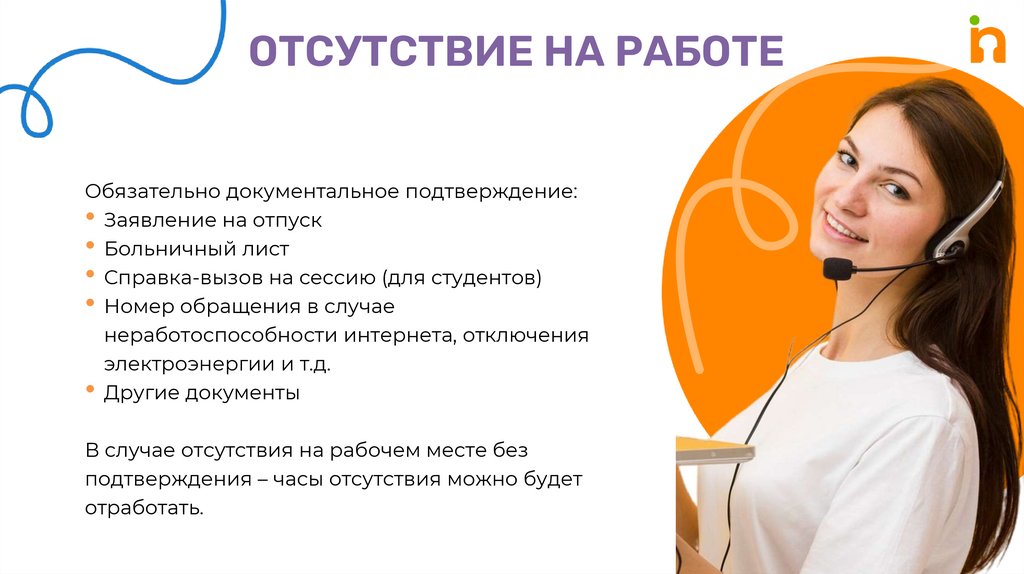 ОТСУТСТВИЕ НА РАБОТЕ

Обязательно документальное подтверждение:
• Заявление на отпуск
• Больничный лист
• Справка-вызов на сессию (для студентов)
• Номер обращения в случае неработоспособности интернета, отключения электроэнергии и т.д.
• Другие документы

В случае отсутствия на рабочем месте без подтверждения – часы отсутствия можно будет отработать.